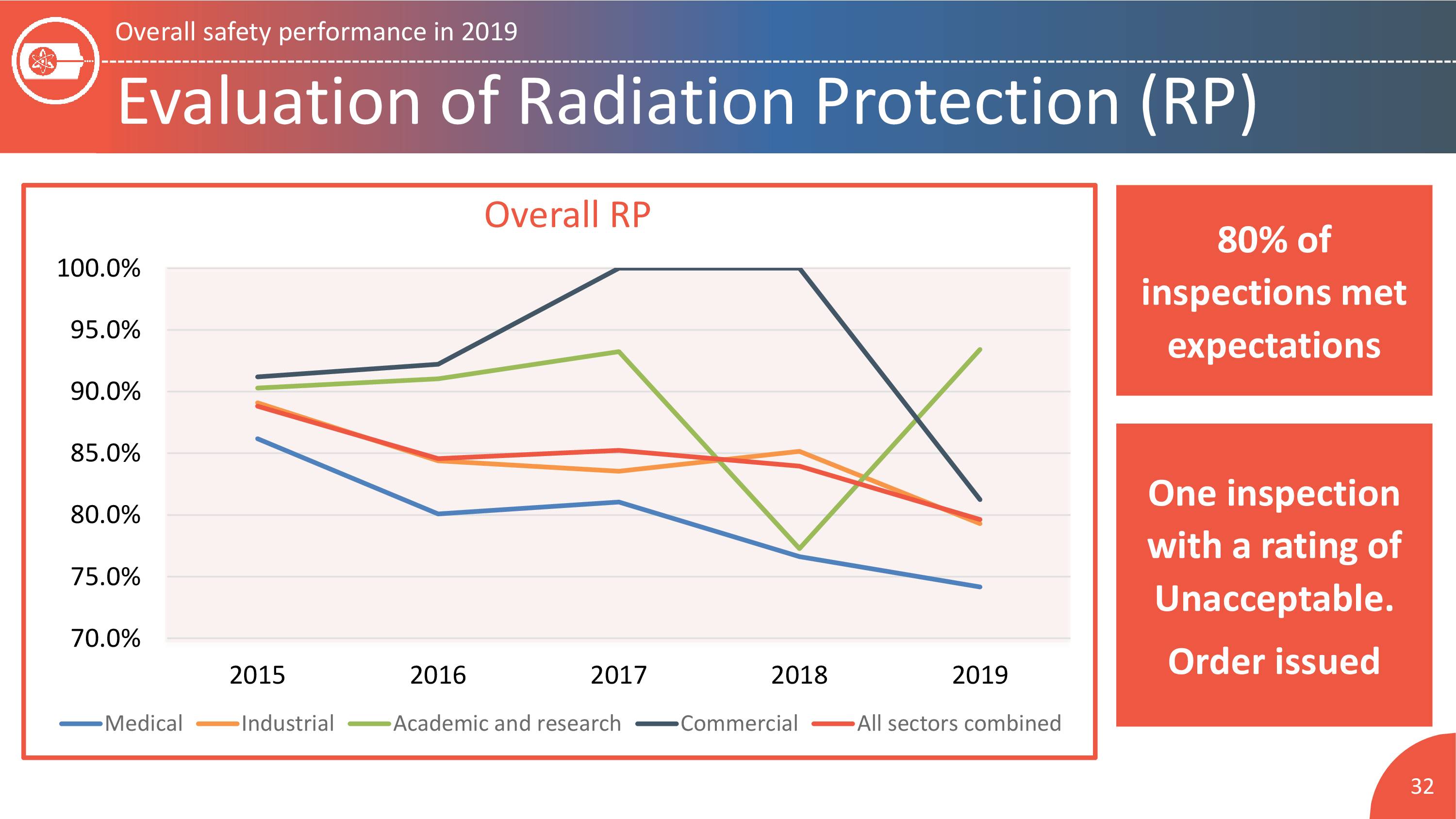 Overall safety performance in 2019

Evaluation of Radiation Protection (RP)

Overall RP

100.0%
95.0%
90.0%
85.0%
80.0%
75.0%
70.0%

2015 2016 2017 2018 2019

Medical Industrial Academic and research Commercial All sectors combined

80% of inspections met expectations

One inspection with a rating of Unacceptable.

Order issued

32